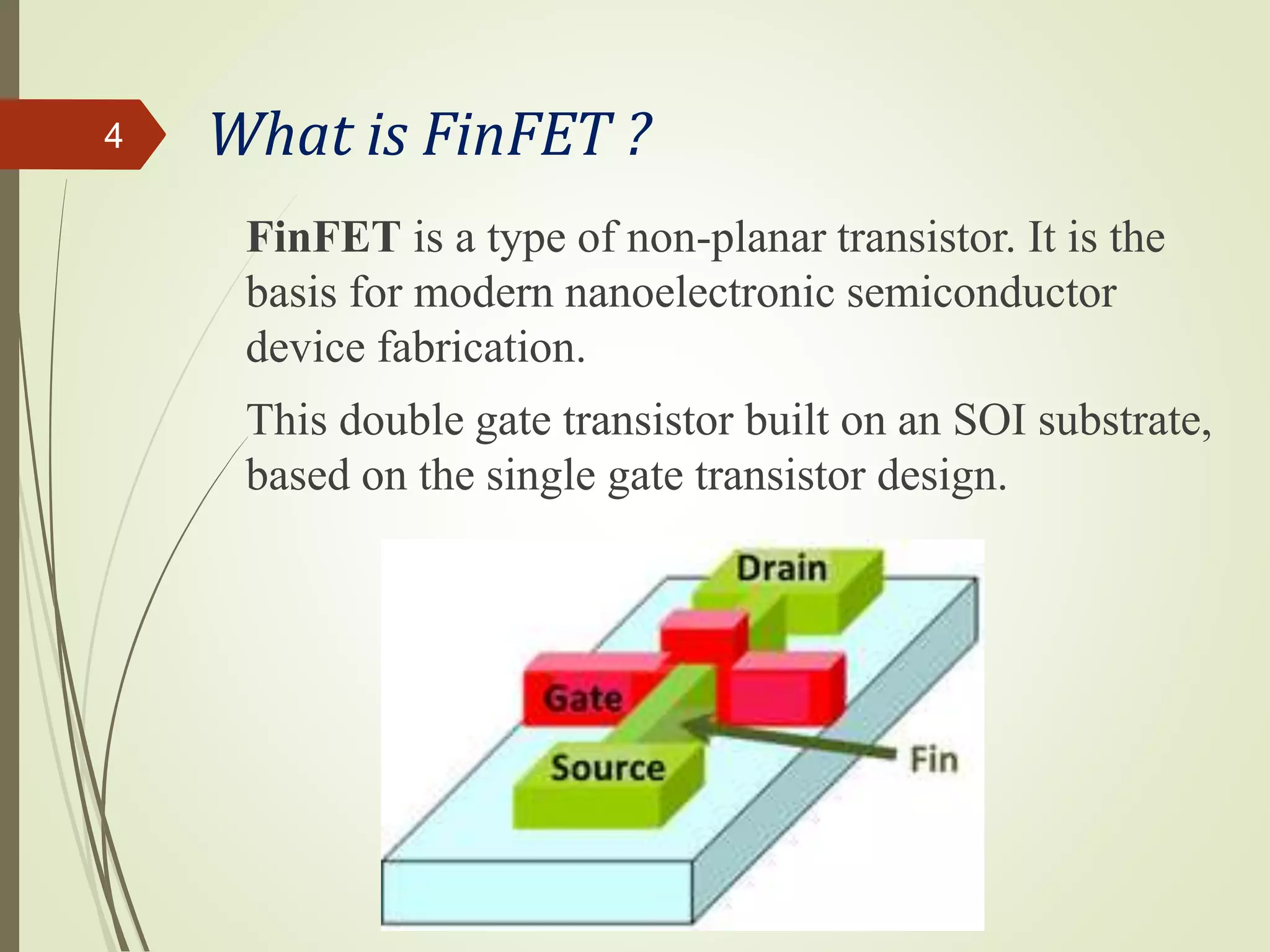 4

What is FinFET ?

FinFET is a type of non-planar transistor. It is the basis for modern nanoelectronic semiconductor device fabrication.

This double gate transistor built on an SOI substrate, based on the single gate transistor design.

Drain

Gate

Source

Fin